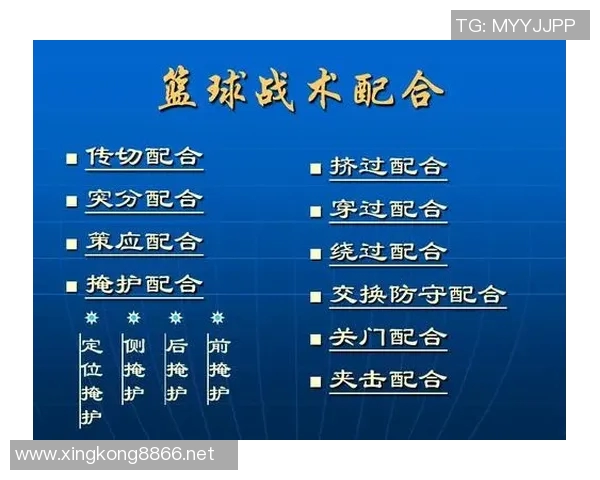 TG: MYYJJPP

篮球战术配合

■ 传切配合
■ 突分配合
■ 策应配合
■ 掩护配合

定位掩护
侧掩护
后掩护
前掩护

■ 挤过配合
■ 穿过配合
■ 绕过配合
■ 交换防守配合
■ 关门配合
■ 夹击配合

www.xingkong8866.net